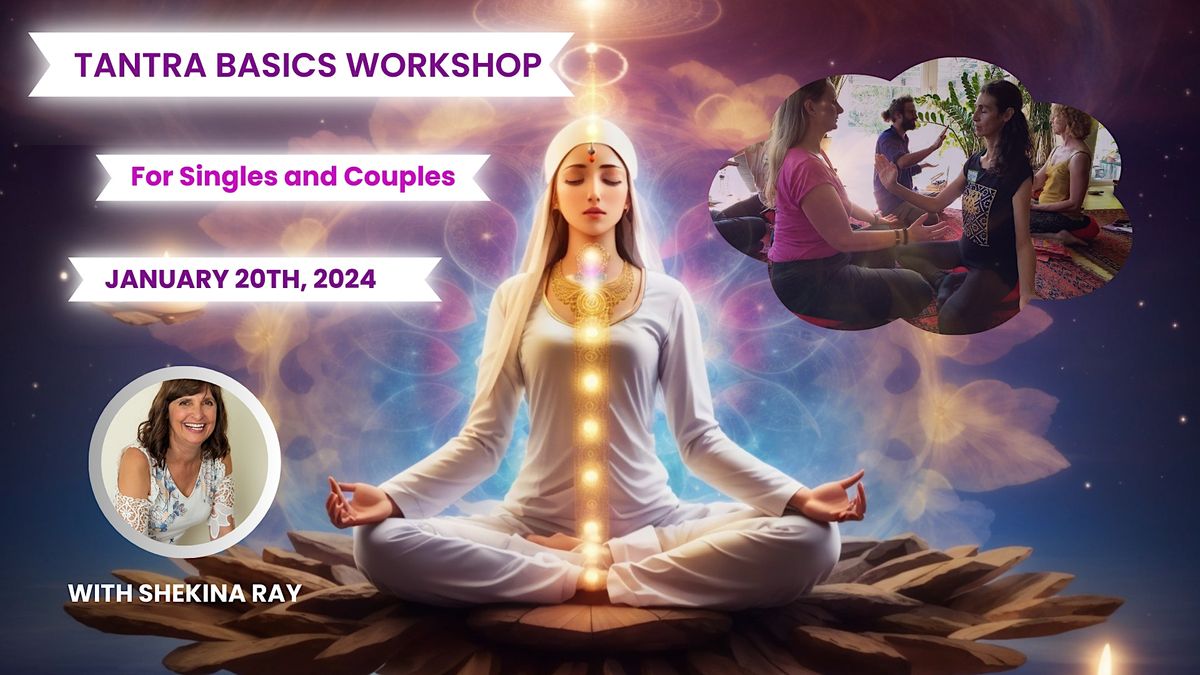 TANTRA BASICS WORKSHOP

For Singles and Couples

JANUARY 20TH, 2024

WITH SHEKINA RAY